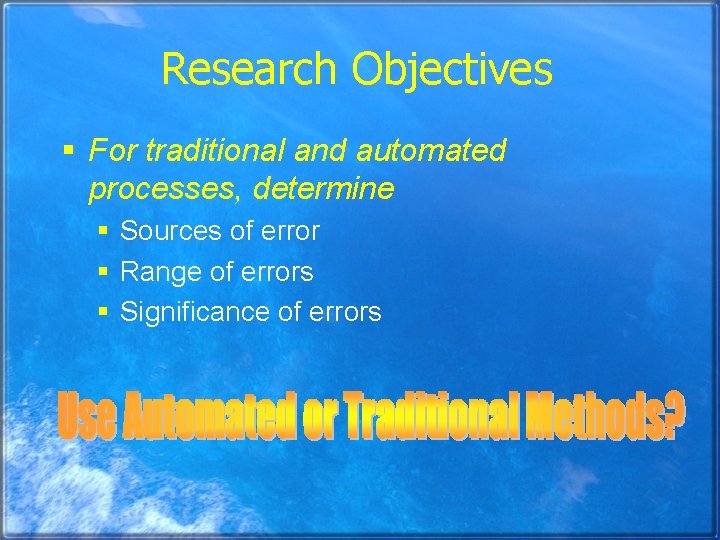 Research Objectives

▪ For traditional and automated processes, determine

▪ Sources of error
▪ Range of errors
▪ Significance of errors

Use Automated or Traditional Methods?